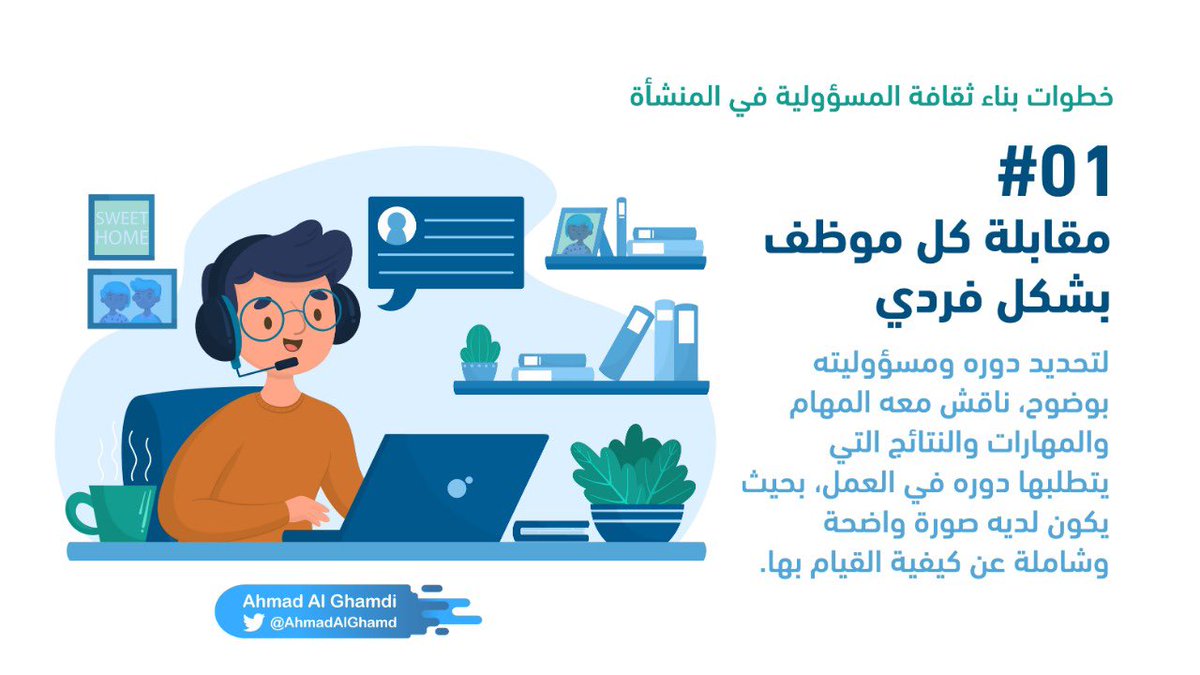 خطوات بناء ثقافة المسؤولية في المنشأة

#01
مقابلة كل موظف بشكل فردي

لتحديد دوره ومسؤوليته بوضوح، ناقش معه المهام والمهارات والنتائج التي يتطلبها دوره في العمل، بحيث يكون لديه صورة واضحة وشاملة عن كيفية القيام بها.

SWEET HOME

Ahmad Al Ghamdi
@AhmadAlGhamd